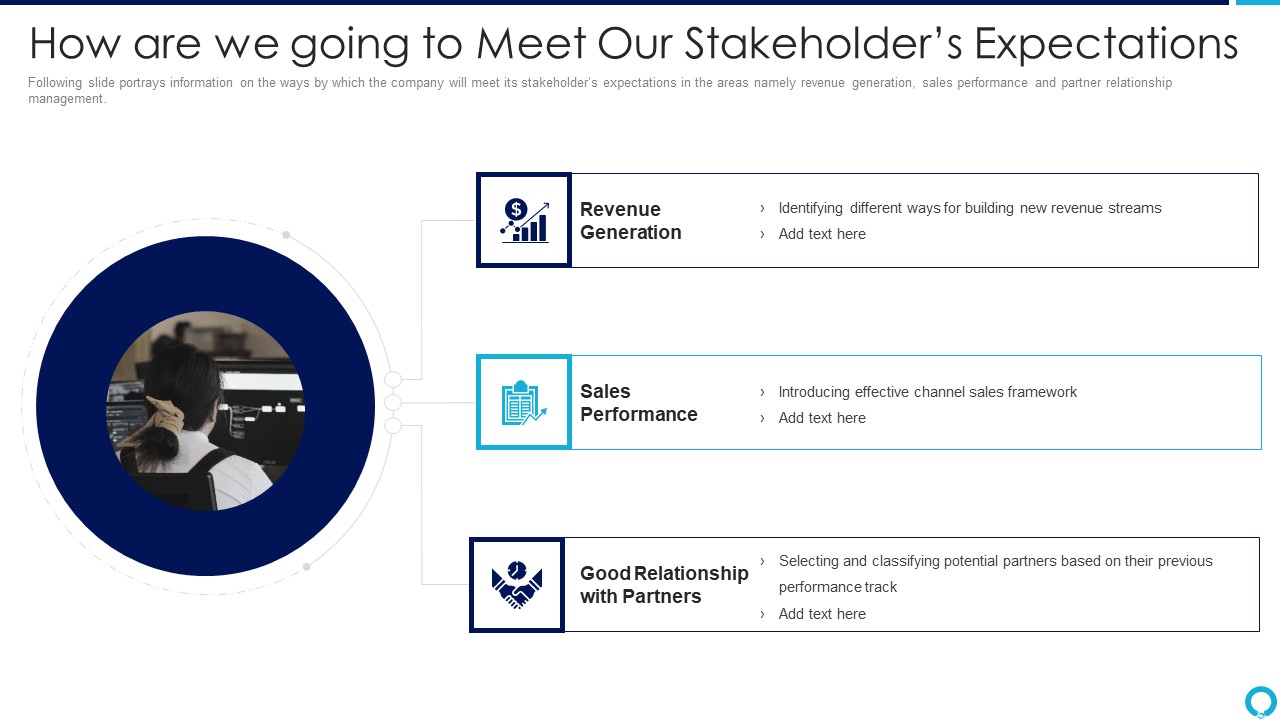 How are we going to Meet Our Stakeholder's Expectations

Following slide portrays information on the ways by which the company will meet its stakeholder's expectations in the areas namely revenue generation, sales performance and partner relationship management.

Revenue Generation

› Identifying different ways for building new revenue streams
› Add text here

Sales Performance

› Introducing effective channel sales framework
› Add text here

Good Relationship with Partners

› Selecting and classifying potential partners based on their previous performance track
› Add text here